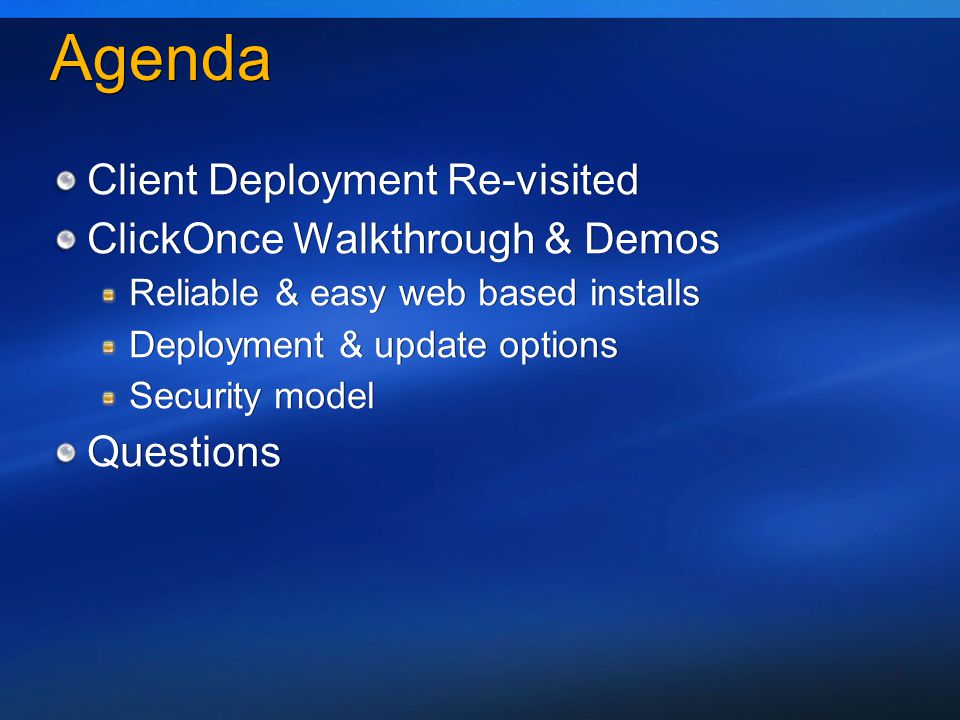 Agenda

Client Deployment Re-visited
ClickOnce Walkthrough & Demos
Reliable & easy web based installs
Deployment & update options
Security model
Questions